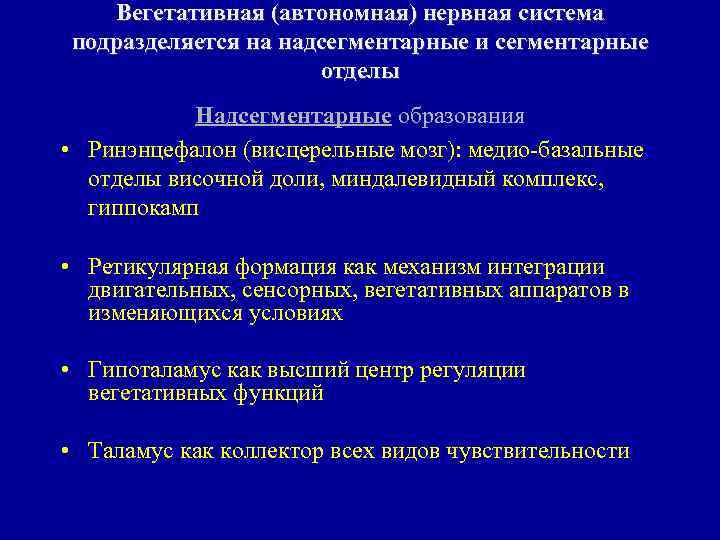 Вегетативная (автономная) нервная система подразделяется на надсегментарные и сегментарные отделы

Надсегментарные образования

• Ринэнцефалон (висцерельные мозг): медио-базальные отделы височной доли, миндалевидный комплекс, гиппокамп

• Ретикулярная формация как механизм интеграции двигательных, сенсорных, вегетативных аппаратов в изменяющихся условиях

• Гипоталамус как высший центр регуляции вегетативных функций

• Таламус как коллектор всех видов чувствительности